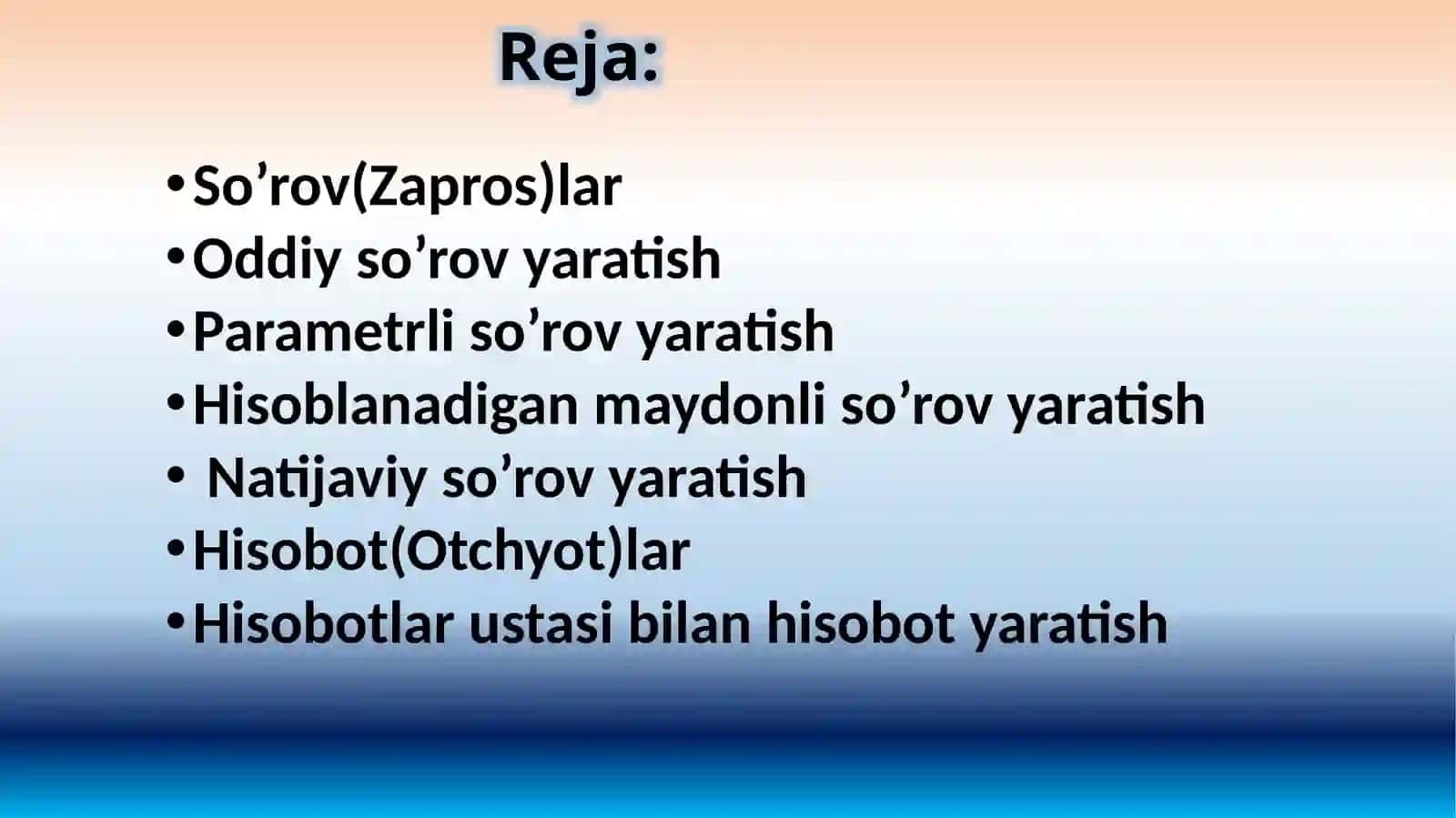 Reja:

• So’rov(Zapros)lar
• Oddiy so’rov yaratish
• Parametrli so’rov yaratish
• Hisoblanadigan maydonli so’rov yaratish
• Natijaviy so’rov yaratish
• Hisobot(Otchyot)lar
• Hisobotlar ustasi bilan hisobot yaratish